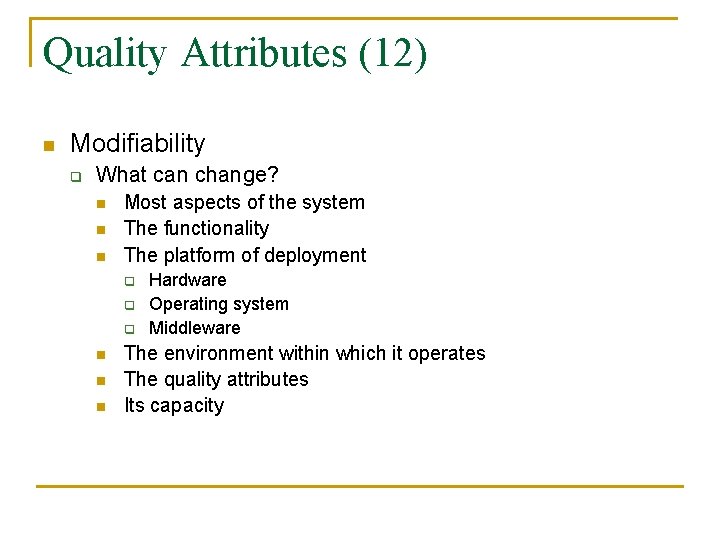 Quality Attributes (12)

Modifiability

What can change?

Most aspects of the system

The functionality

The platform of deployment

Hardware

Operating system

Middleware

The environment within which it operates

The quality attributes

Its capacity